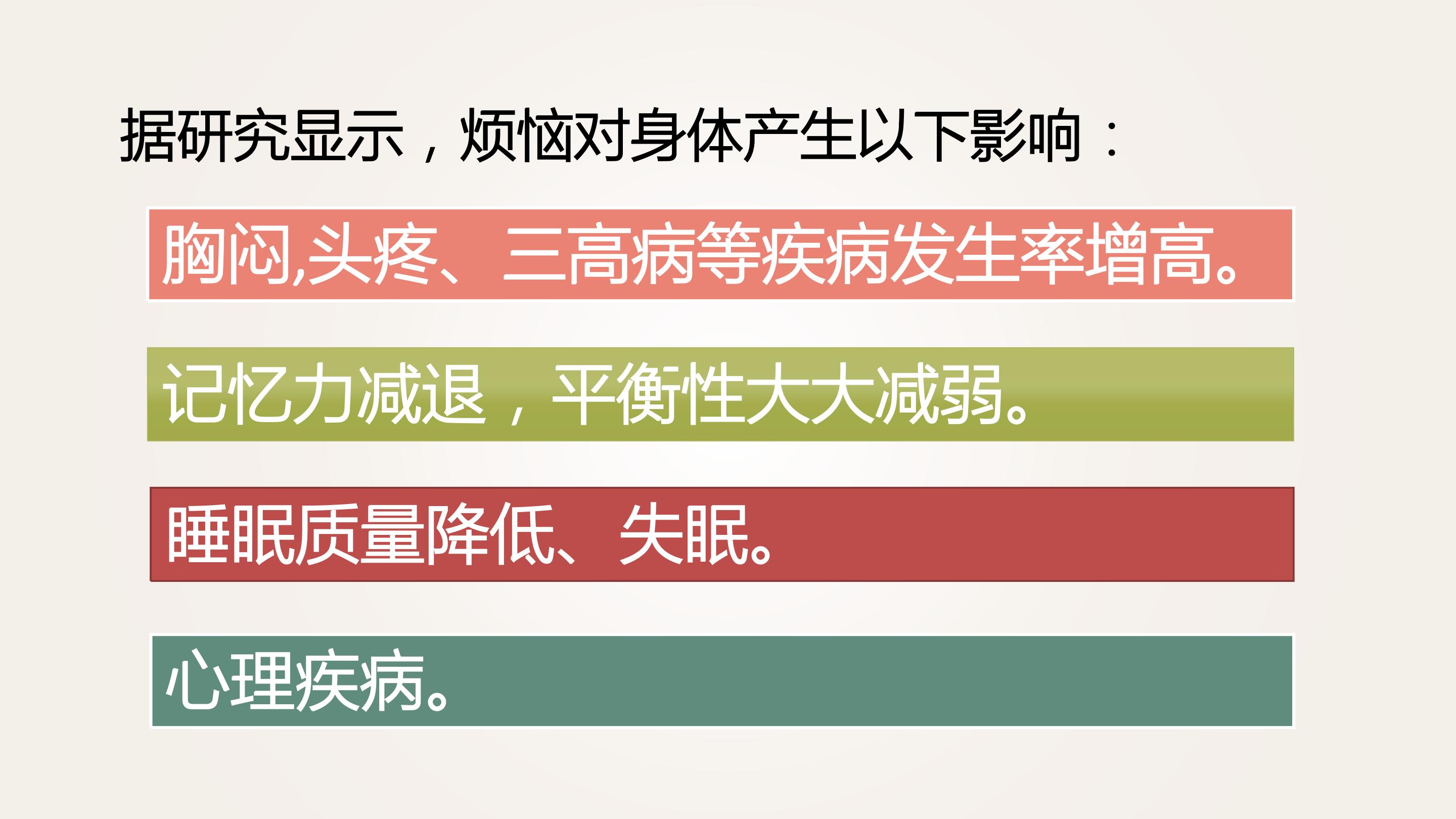 据研究显示，烦恼对身体产生以下影响：

胸闷,头疼、三高病等疾病发生率增高。

记忆力减退，平衡性大大减弱。

睡眠质量降低、失眠。

心理疾病。